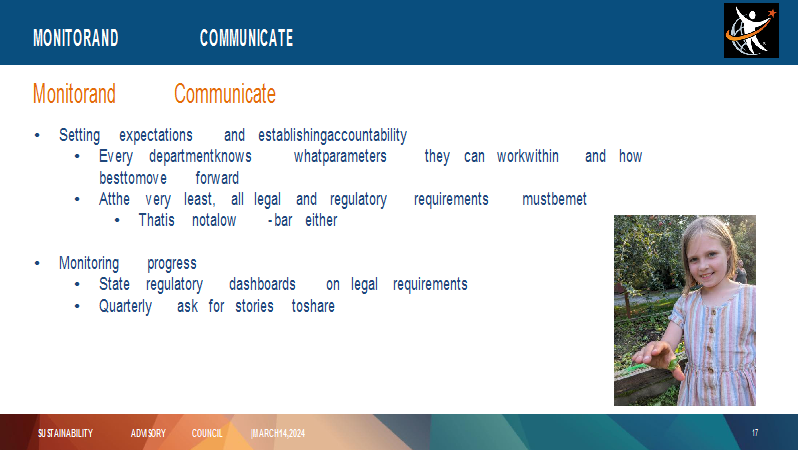 MONITORAND COMMUNICATE

Monitorand Communicate

• Setting expectations and establishingaccountability
  • Every departmentknows whatparameters they can workwithin and how besttomove forward
  • Atthe very least, all legal and regulatory requirements mustbemet
    • Thatis notalow -bar either

• Monitoring progress
  • State regulatory dashboards on legal requirements
  • Quarterly ask for stories toshare

SUSTAINABILITY ADVISORY COUNCIL |MARCH14,2024 17